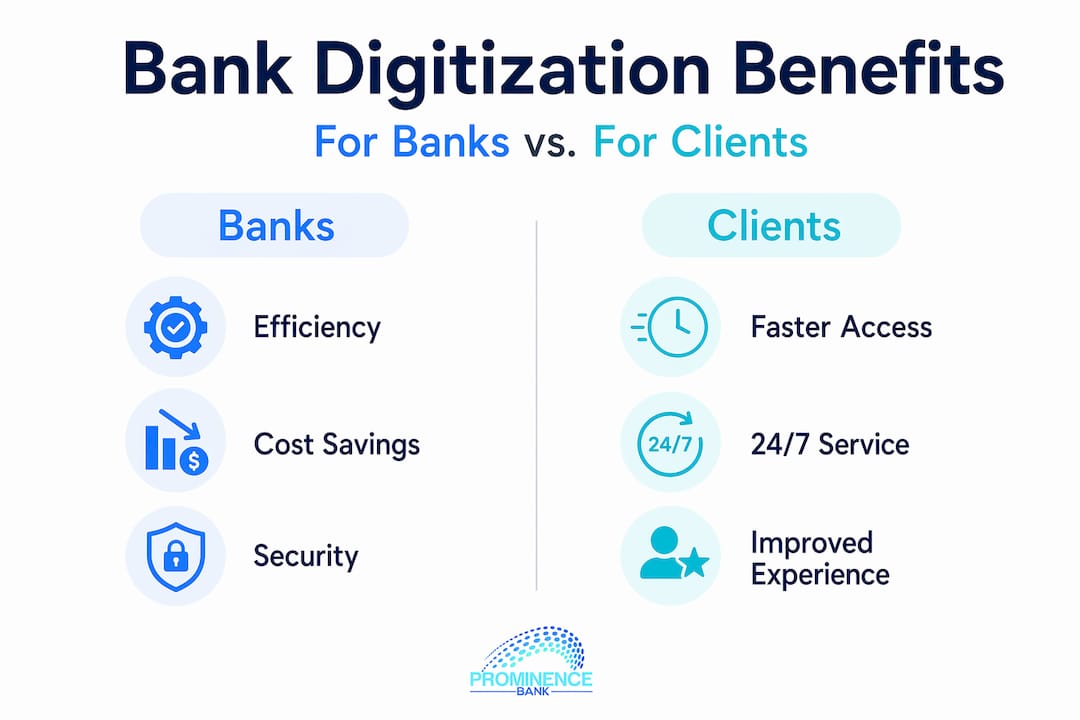 Bank Digitization Benefits

For Banks vs. For Clients

Banks

Efficiency

Cost Savings

Security

Clients

Faster Access

24/7

24/7 Service

Improved Experience

PROMINENCE BANK